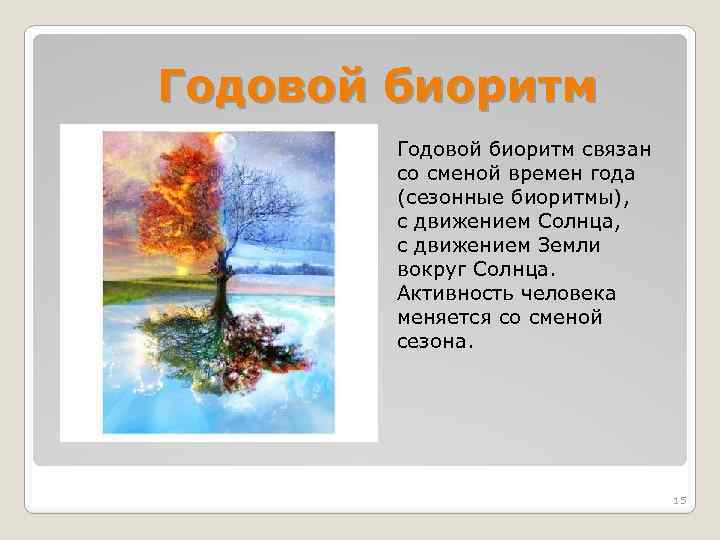 Годовой биоритм

Годовой биоритм связан со сменой времен года (сезонные биоритмы), с движением Солнца, с движением Земли вокруг Солнца. Активность человека меняется со сменой сезона.

15